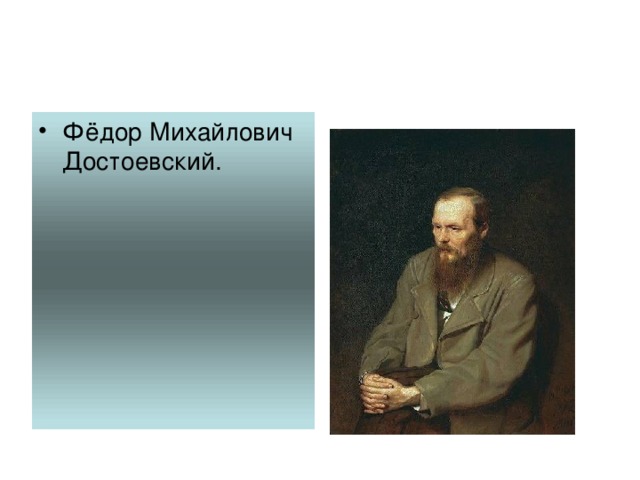 • Фёдор Михайлович Достоевский.